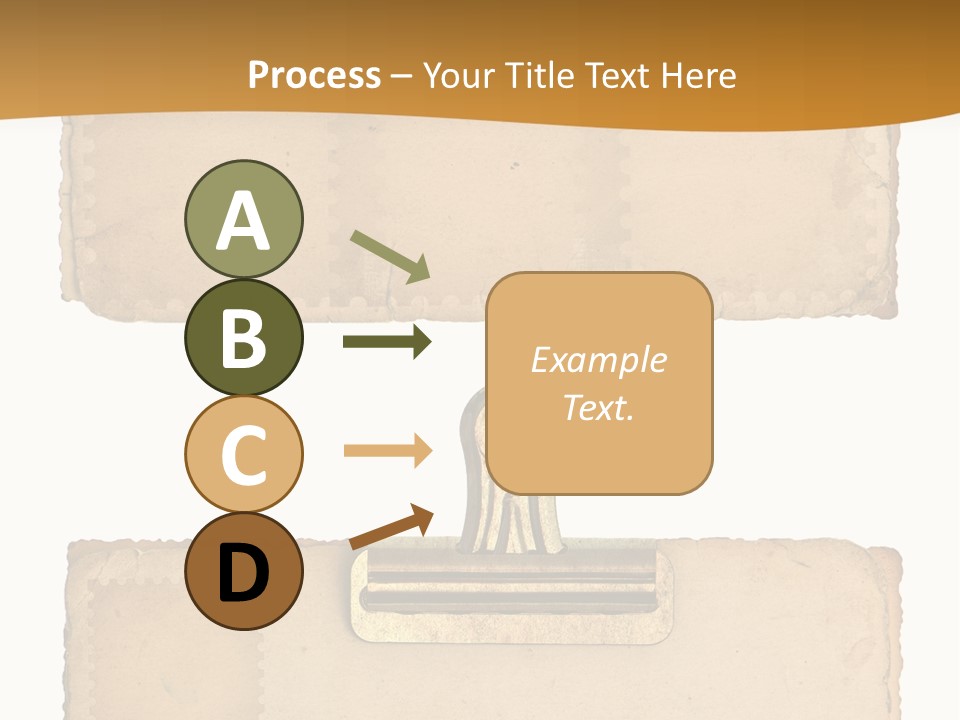 Process – Your Title Text Here

A

B

C

D

Example Text.